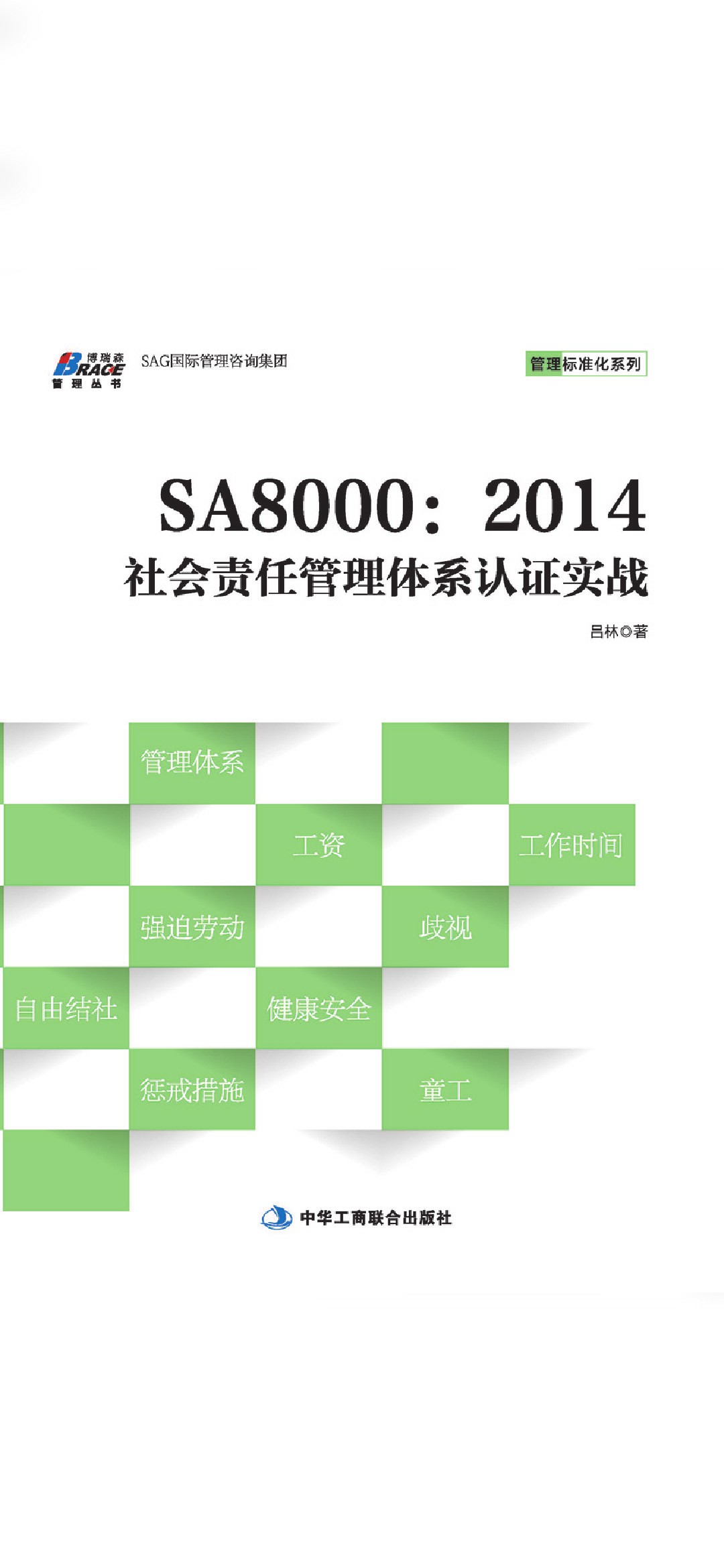 博瑞森
BRACE
管理丛书

SAG国际管理咨询集团

管理标准化系列

SA8000：2014
社会责任管理体系认证实战

吕林◎著

管理体系

工资

工作时间

强迫劳动

歧视

自由结社

健康安全

惩戒措施

童工

中华工商联合出版社